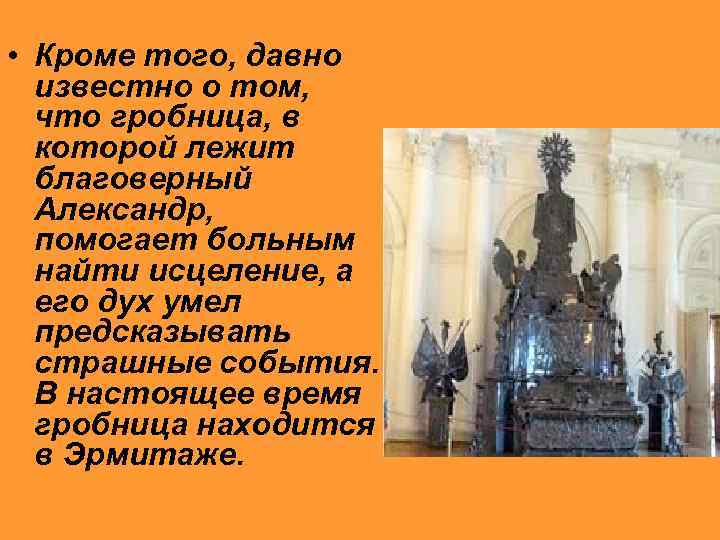 • Кроме того, давно известно о том, что гробница, в которой лежит благоверный Александр, помогает больным найти исцеление, а его дух умел предсказывать страшные события. В настоящее время гробница находится в Эрмитаже.